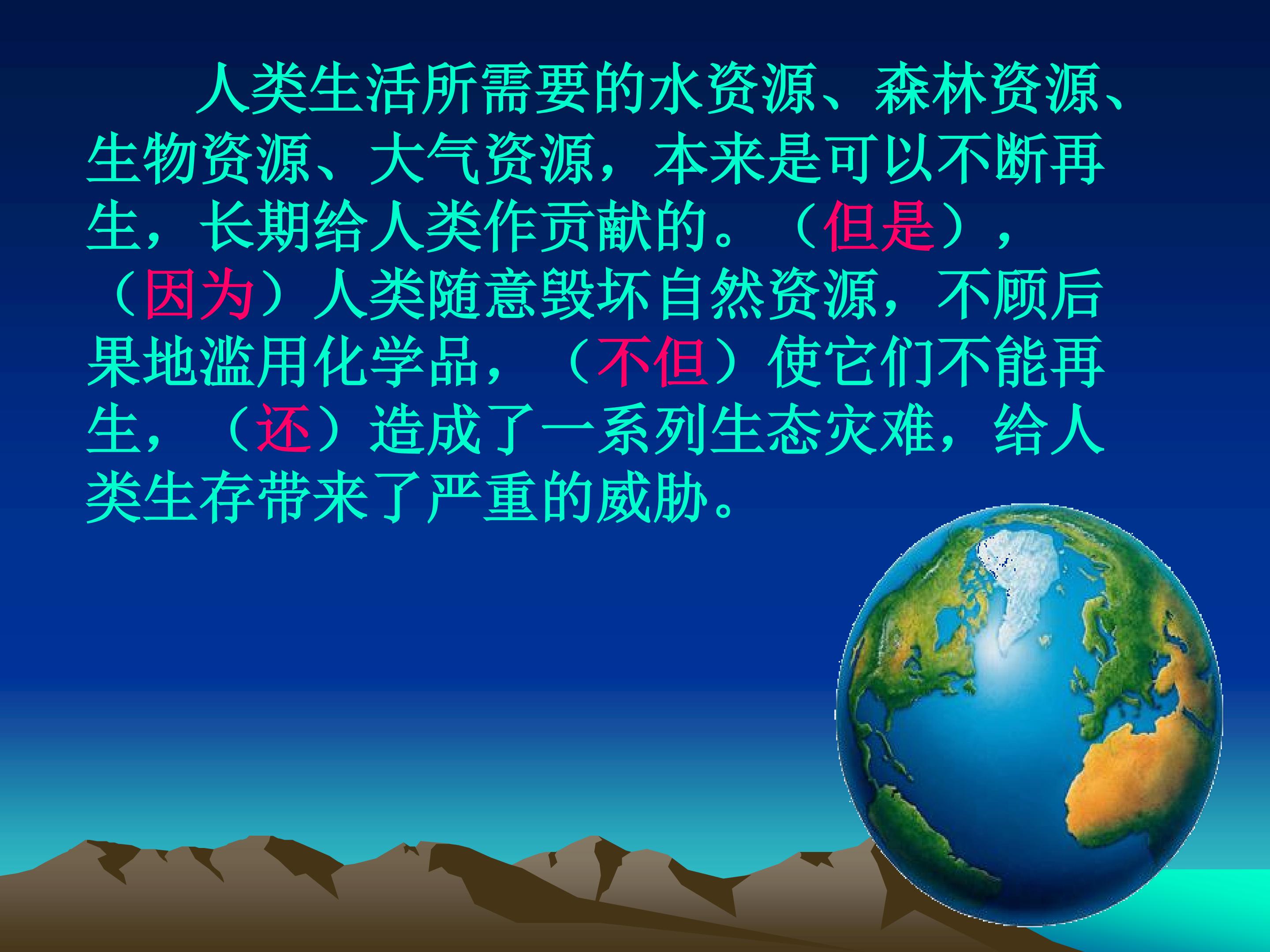 人类生活所需要的水资源、森林资源、生物资源、大气资源，本来是可以不断再生，长期给人类作贡献的。（但是），（因为）人类随意毁坏自然资源，不顾后果地滥用化学品，（不但）使它们不能再生，（还）造成了一系列生态灾难，给人类生存带来了严重的威胁。